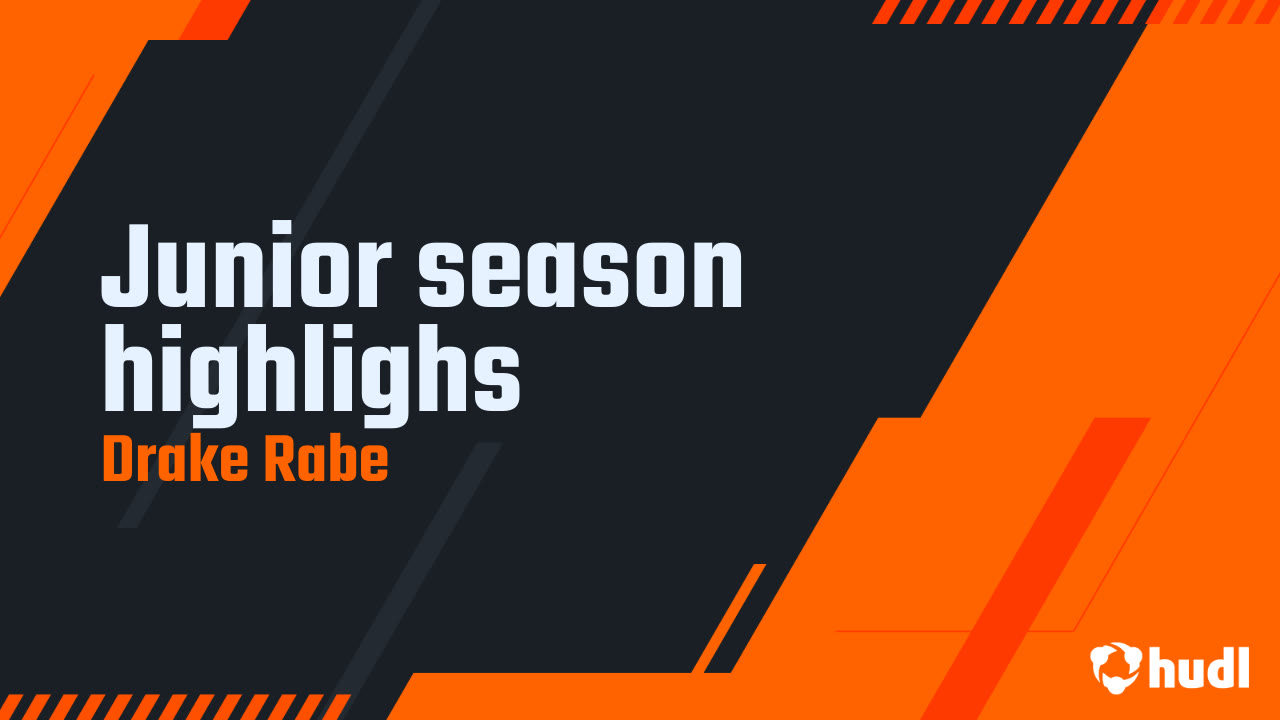 Junior season highlighs
Drake Rabe

hudl